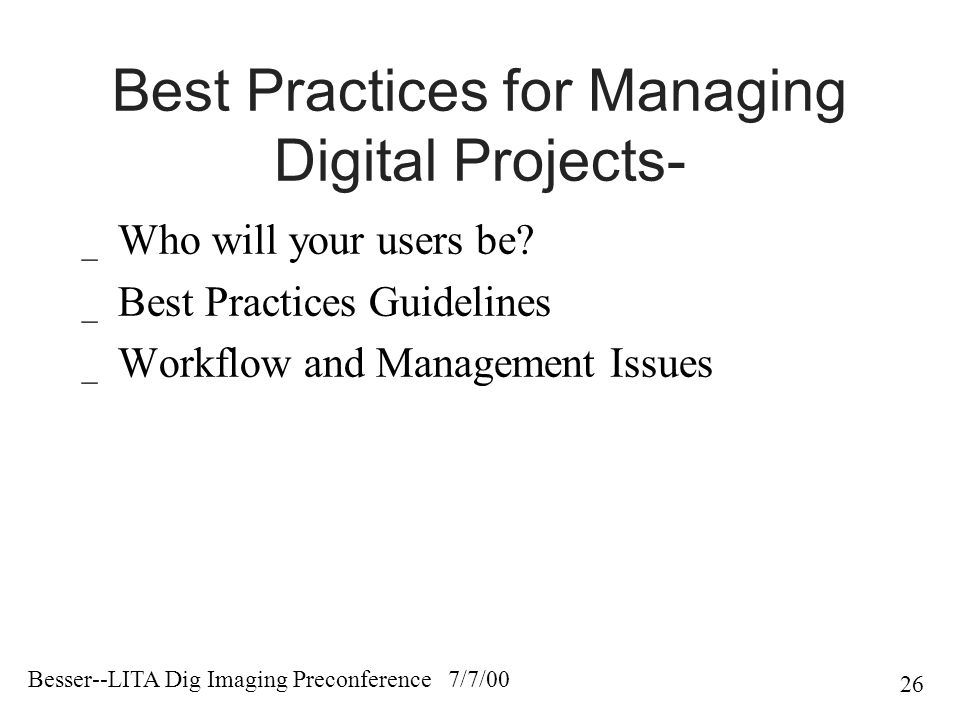 Best Practices for Managing Digital Projects-

_ Who will your users be?
_ Best Practices Guidelines
_ Workflow and Management Issues

Besser--LITA Dig Imaging Preconference 7/7/00

26